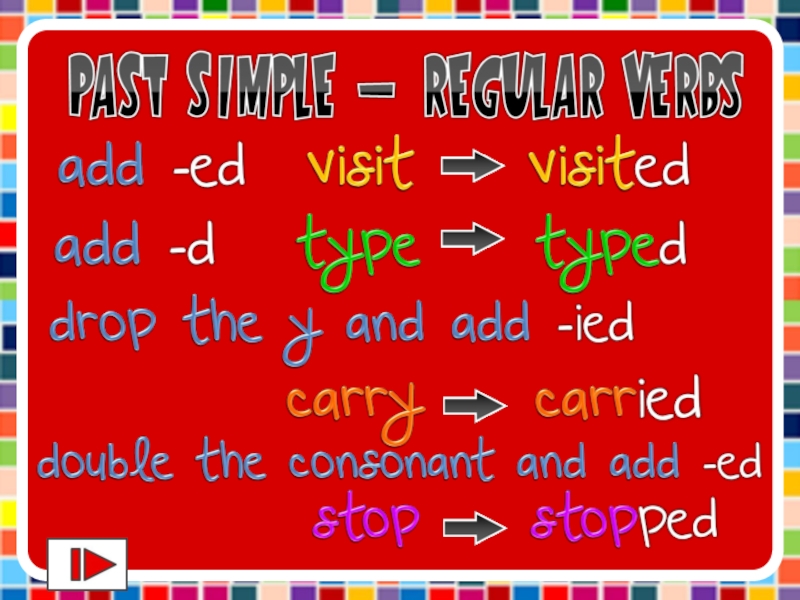 PAST SIMPLE – REGULAR VERBS

add -ed visit → visited

add -d type → typed

drop the y and add -ied

carry → carried

double the consonant and add -ed

stop → stopped